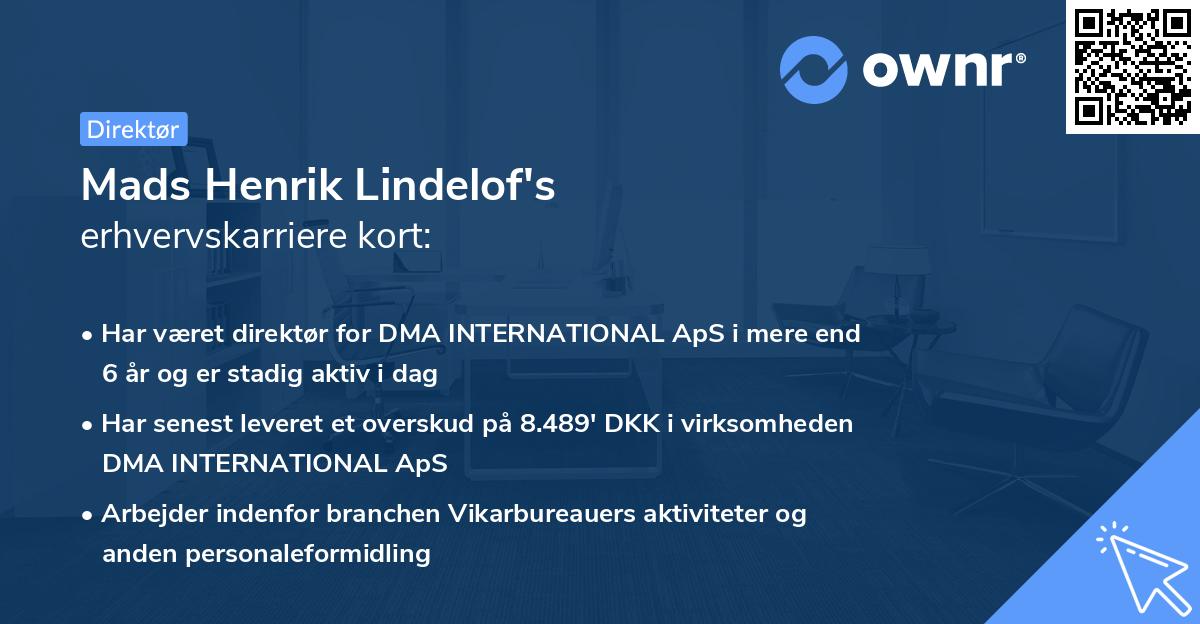 ownr®

Direktør

Mads Henrik Lindelof's
erhvervskarriere kort:

• Har været direktør for DMA INTERNATIONAL ApS i mere end 6 år og er stadig aktiv i dag

• Har senest leveret et overskud på 8.489' DKK i virksomheden DMA INTERNATIONAL ApS

• Arbejder indenfor branchen Vikarbureauers aktiviteter og anden personaleformidling